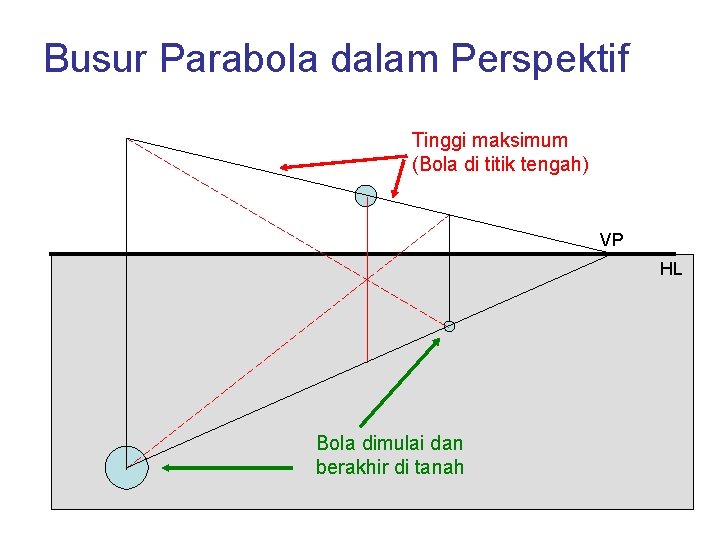 Busur Parabola dalam Perspektif

Tinggi maksimum
(Bola di titik tengah)

VP

HL

Bola dimulai dan
berakhir di tanah